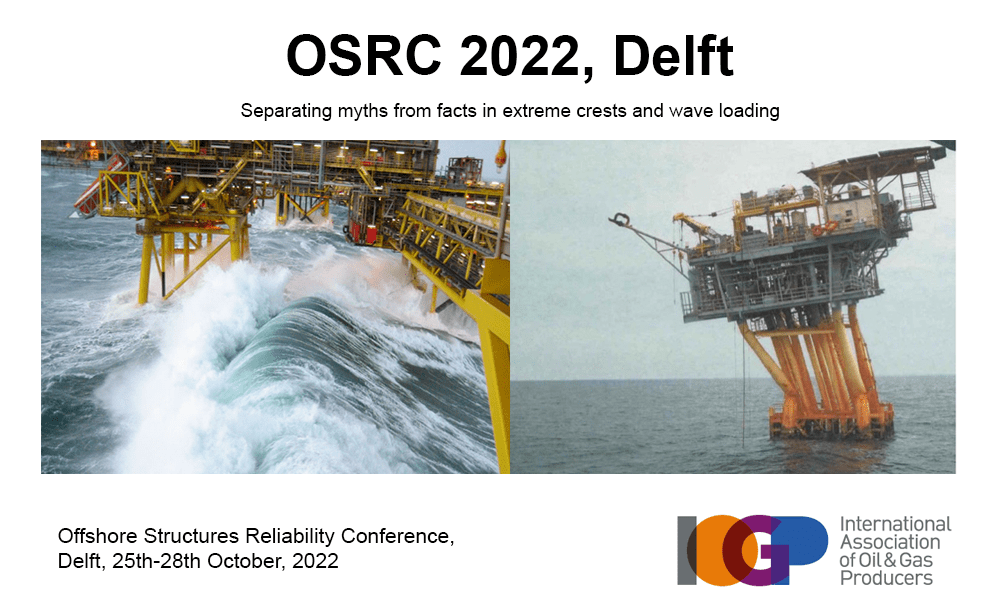 OSRC 2022, Delft

Separating myths from facts in extreme crests and wave loading

Offshore Structures Reliability Conference, Delft, 25th-28th October, 2022

IOGP

International Association of Oil & Gas Producers